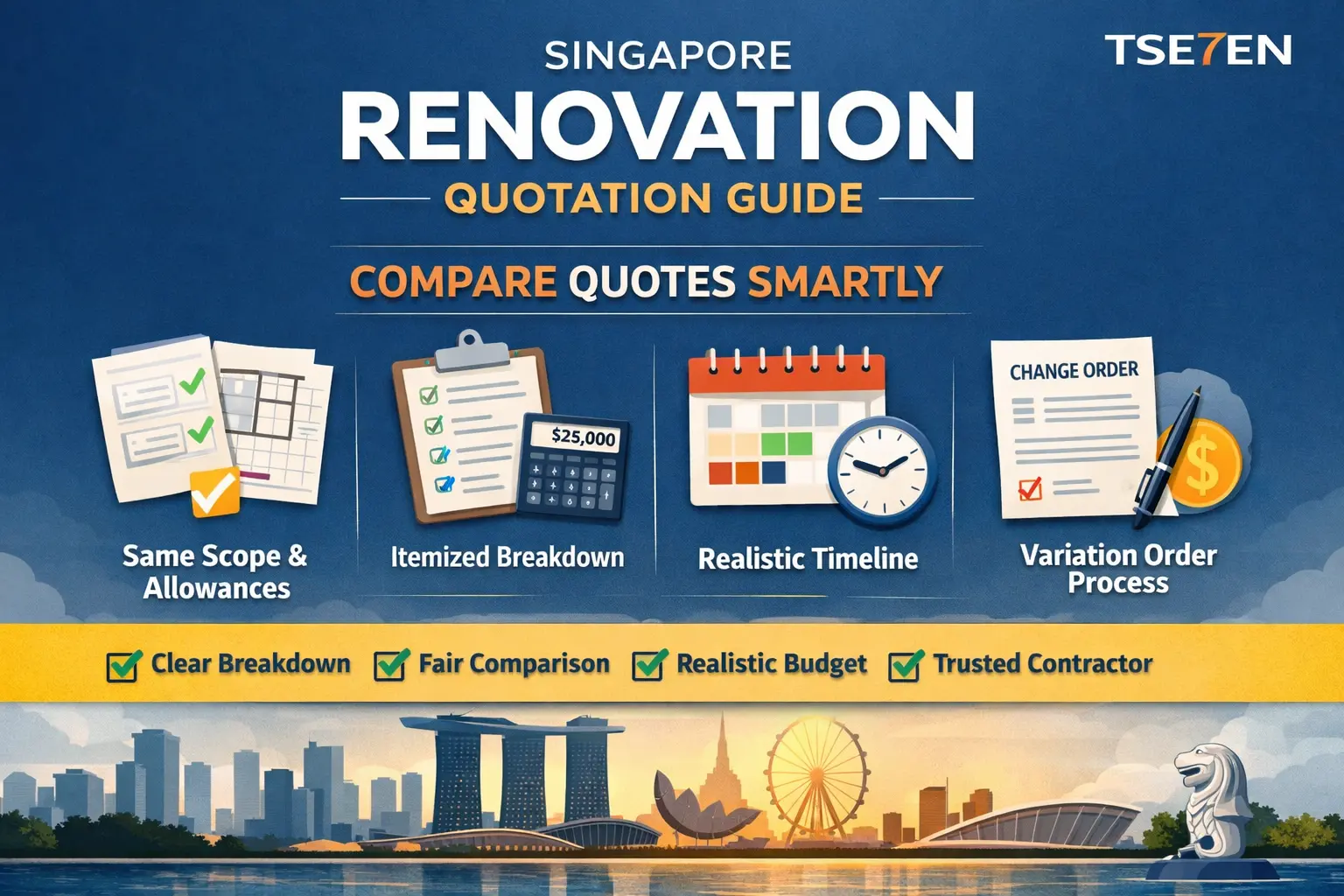 SINGAPORE
RENOVATION
QUOTATION GUIDE

TSE7EN

COMPARE QUOTES SMARTLY

Same Scope & Allowances

$25,000

Itemized Breakdown

Realistic Timeline

CHANGE ORDER

$

Variation Order Process

Clear Breakdown
Fair Comparison
Realistic Budget
Trusted Contractor